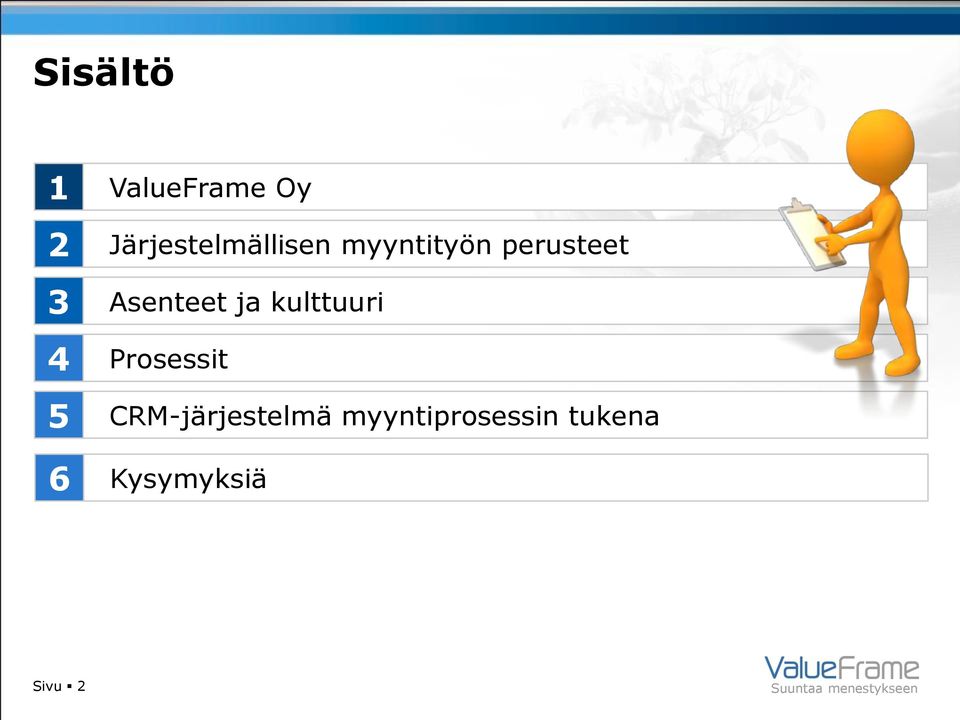 Sisältö

1 ValueFrame Oy

2 Järjestelmällisen myyntityön perusteet

3 Asenteet ja kulttuuri

4 Prosessit

5 CRM-järjestelmä myyntiprosessin tukena

6 Kysymyksiä

Sivu ▪ 2

ValueFrame
Suuntaa menestykseen